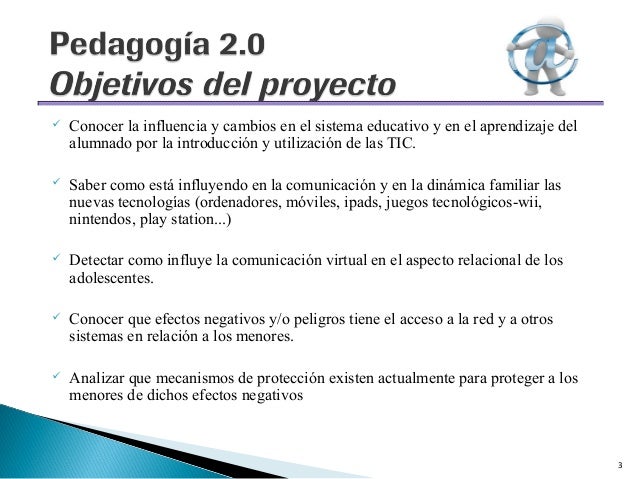 Pedagogía 2.0
Objetivos del proyecto

✓ Conocer la influencia y cambios en el sistema educativo y en el aprendizaje del alumnado por la introducción y utilización de las TIC.

✓ Saber como está influyendo en la comunicación y en la dinámica familiar las nuevas tecnologías (ordenadores, móviles, ipads, juegos tecnológicos-wii, nintendos, play station...)

✓ Detectar como influye la comunicación virtual en el aspecto relacional de los adolescentes.

✓ Conocer que efectos negativos y/o peligros tiene el acceso a la red y a otros sistemas en relación a los menores.

✓ Analizar que mecanismos de protección existen actualmente para proteger a los menores de dichos efectos negativos

3